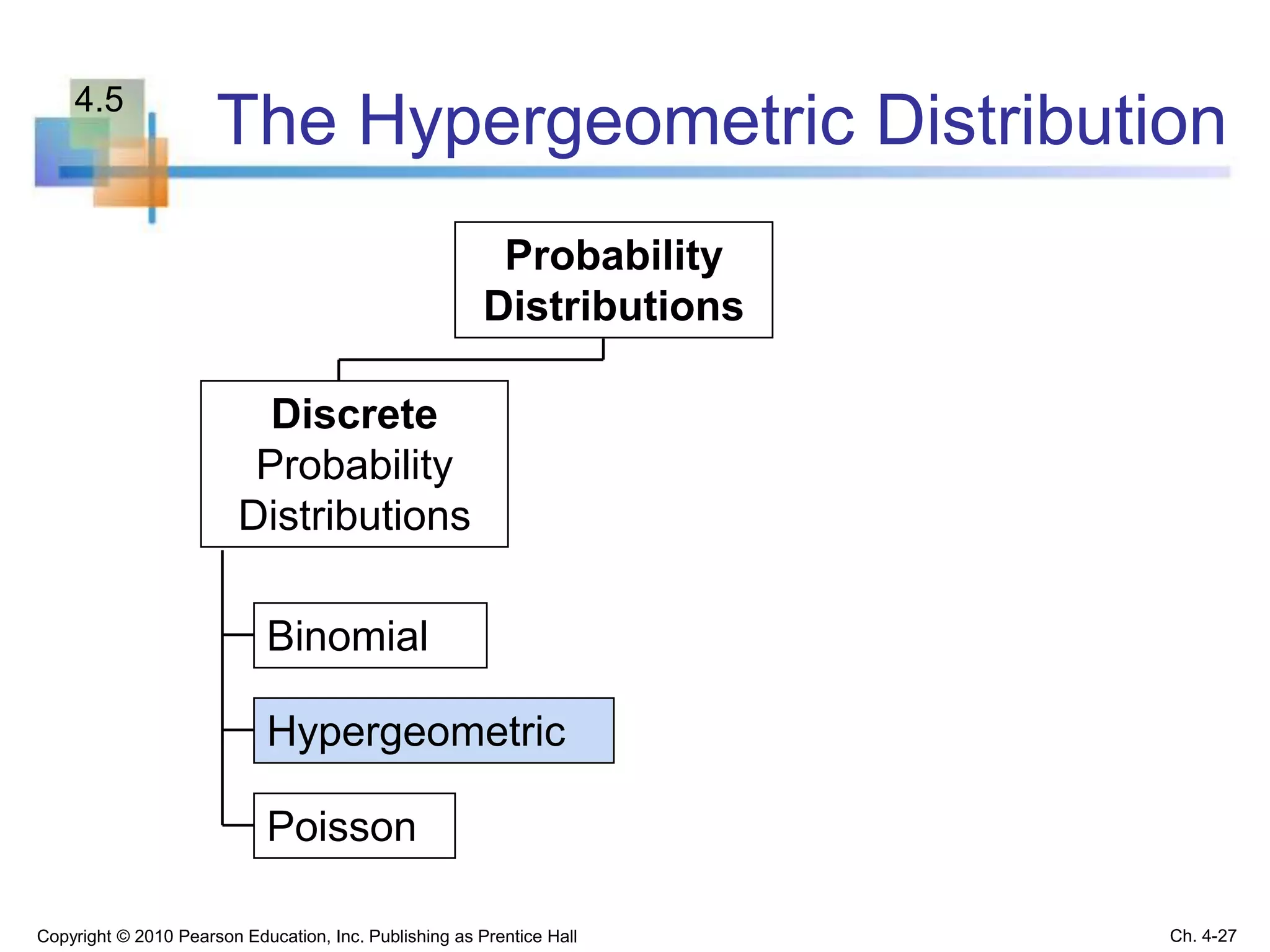 4.5

The Hypergeometric Distribution

Probability Distributions

Discrete Probability Distributions

Binomial

Hypergeometric

Poisson

Copyright © 2010 Pearson Education, Inc. Publishing as Prentice Hall

Ch. 4-27